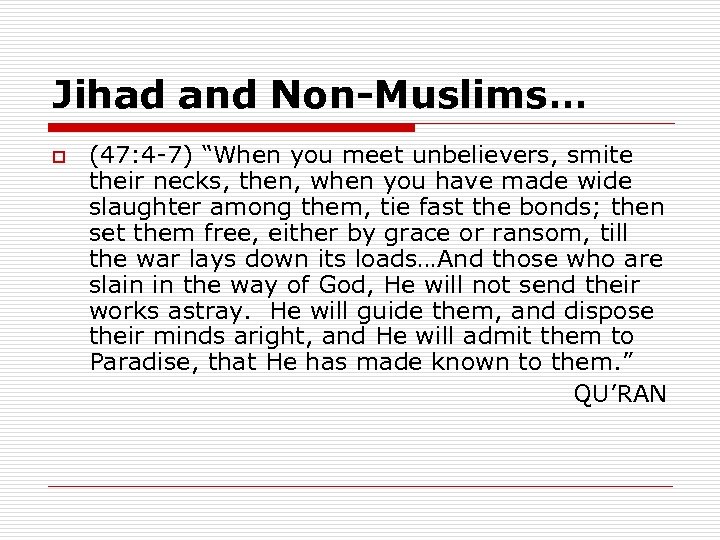 Jihad and Non-Muslims…

(47:4-7) “When you meet unbelievers, smite their necks, then, when you have made wide slaughter among them, tie fast the bonds; then set them free, either by grace or ransom, till the war lays down its loads…And those who are slain in the way of God, He will not send their works astray. He will guide them, and dispose their minds aright, and He will admit them to Paradise, that He has made known to them.”

QU’RAN